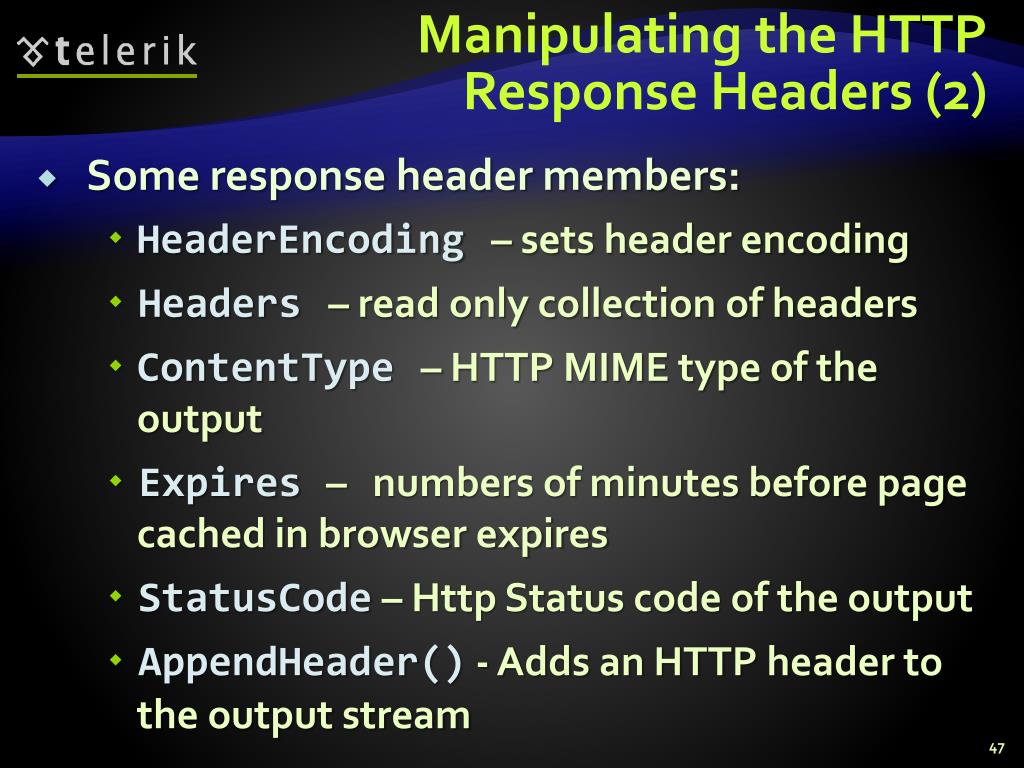 telerik

Manipulating the HTTP Response Headers (2)

Some response header members:

HeaderEncoding – sets header encoding

Headers – read only collection of headers

ContentType – HTTP MIME type of the output

Expires – numbers of minutes before page cached in browser expires

StatusCode – Http Status code of the output

AppendHeader() - Adds an HTTP header to the output stream

47